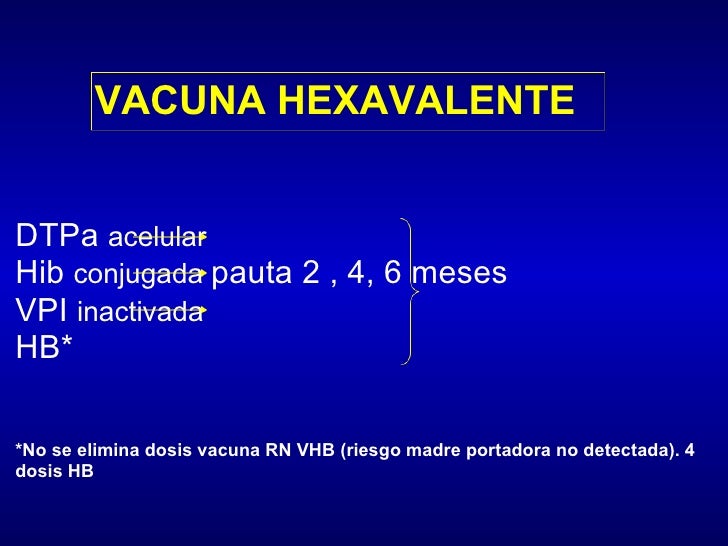 VACUNA HEXAVALENTE

DTPa acelular
Hib conjugada pauta 2 , 4, 6 meses
VPI inactivada
HB*

*No se elimina dosis vacuna RN VHB (riesgo madre portadora no detectada). 4 dosis HB